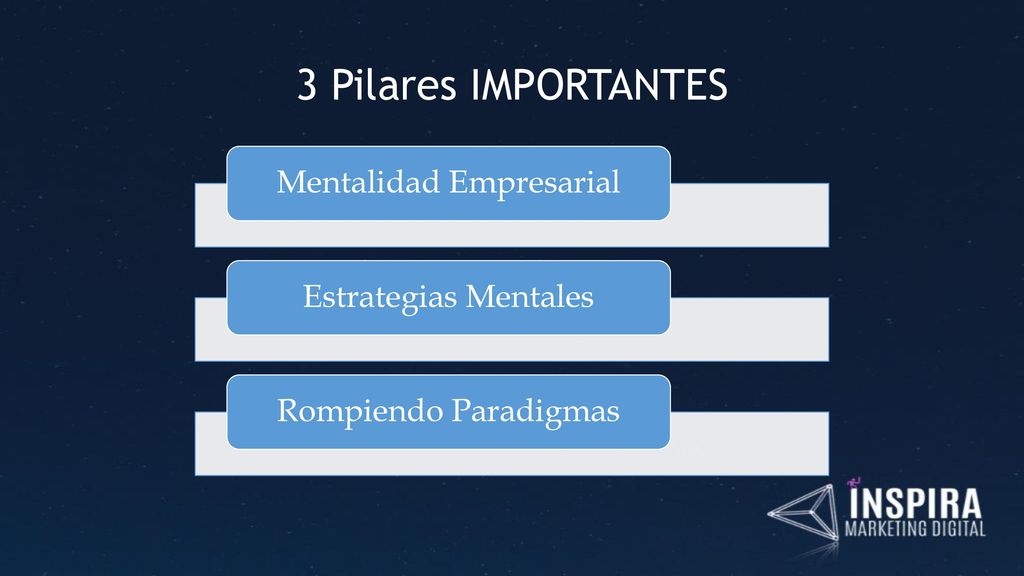 3 Pilares IMPORTANTES

Mentalidad Empresarial

Estrategias Mentales

Rompiendo Paradigmas

INSPIRA
MARKETING DIGITAL